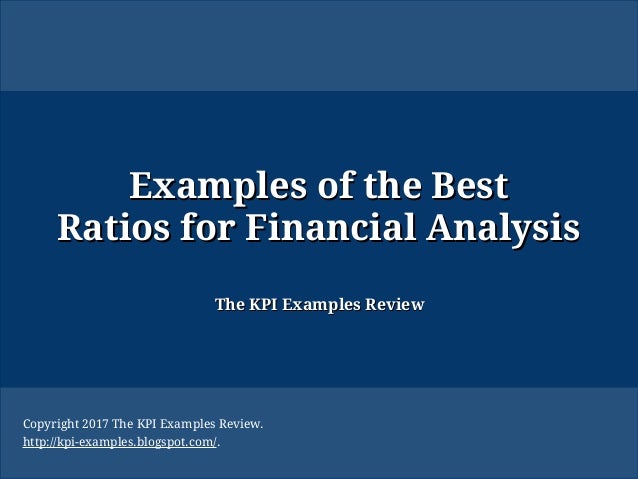 Examples of the Best
Ratios for Financial Analysis

The KPI Examples Review

Copyright 2017 The KPI Examples Review.
http://kpi-examples.blogspot.com/.